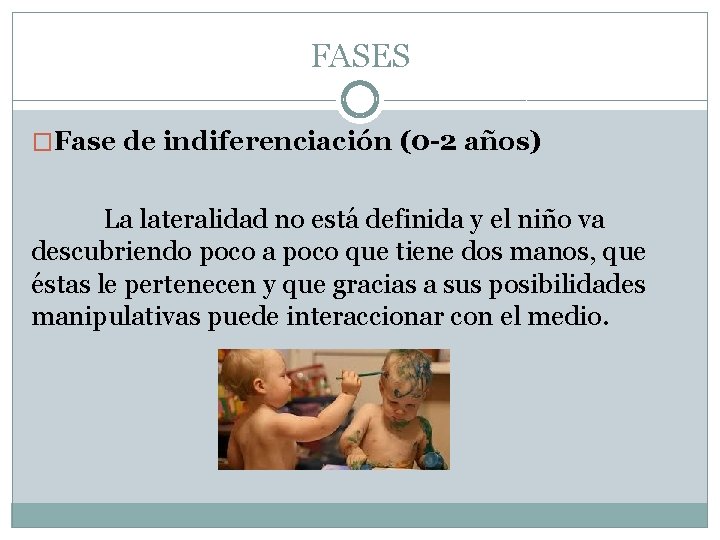 FASES

□Fase de indiferenciación (0-2 años)

La lateralidad no está definida y el niño va descubriendo poco a poco que tiene dos manos, que éstas le pertenecen y que gracias a sus posibilidades manipulativas puede interaccionar con el medio.